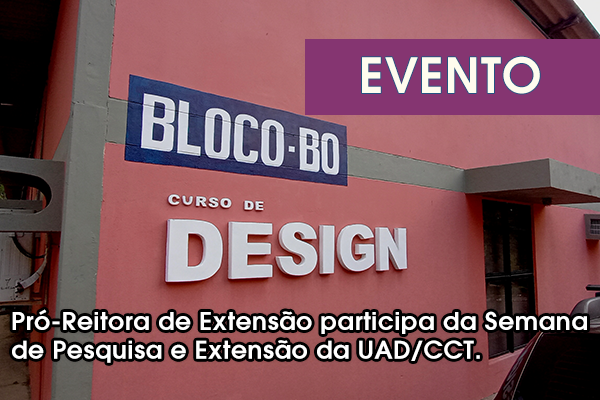 EVENTO

BLOCO-BO

CURSO DE

DESIGN

Pró-Reitora de Extensão participa da Semana de Pesquisa e Extensão da UAD/CCT.